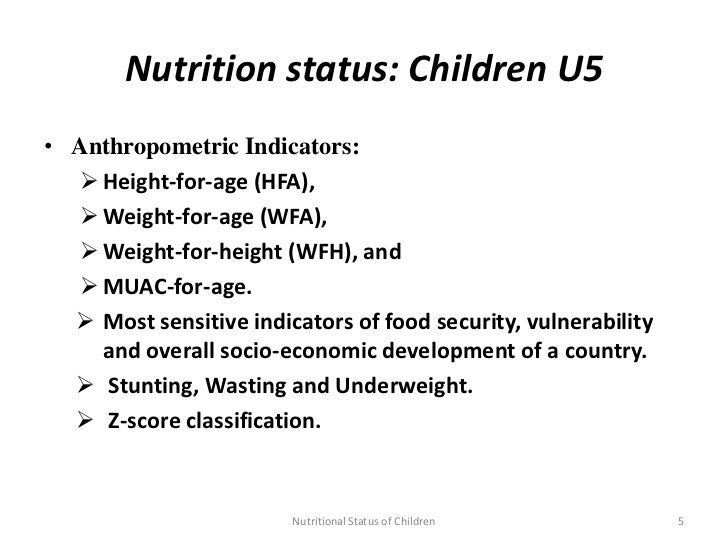 Nutrition status: Children U5

• Anthropometric Indicators:
  ➢ Height-for-age (HFA),
  ➢ Weight-for-age (WFA),
  ➢ Weight-for-height (WFH), and
  ➢ MUAC-for-age.
  ➢ Most sensitive indicators of food security, vulnerability and overall socio-economic development of a country.
  ➢ Stunting, Wasting and Underweight.
  ➢ Z-score classification.

Nutritional Status of Children

5